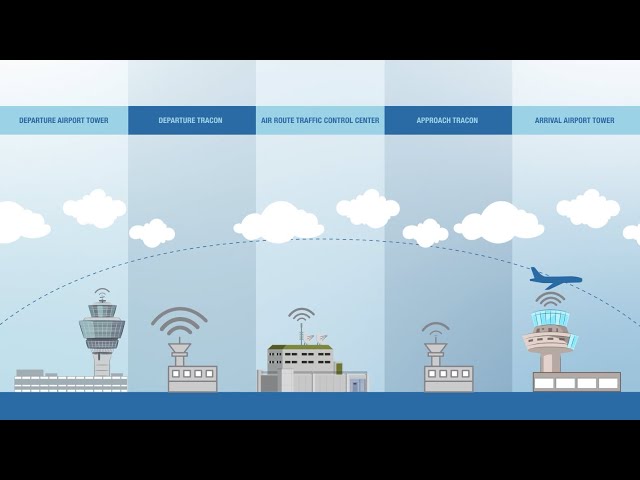 DEPARTURE AIRPORT TOWER

DEPARTURE TRACON

AIR ROUTE TRAFFIC CONTROL CENTER

APPROACH TRACON

ARRIVAL AIRPORT TOWER